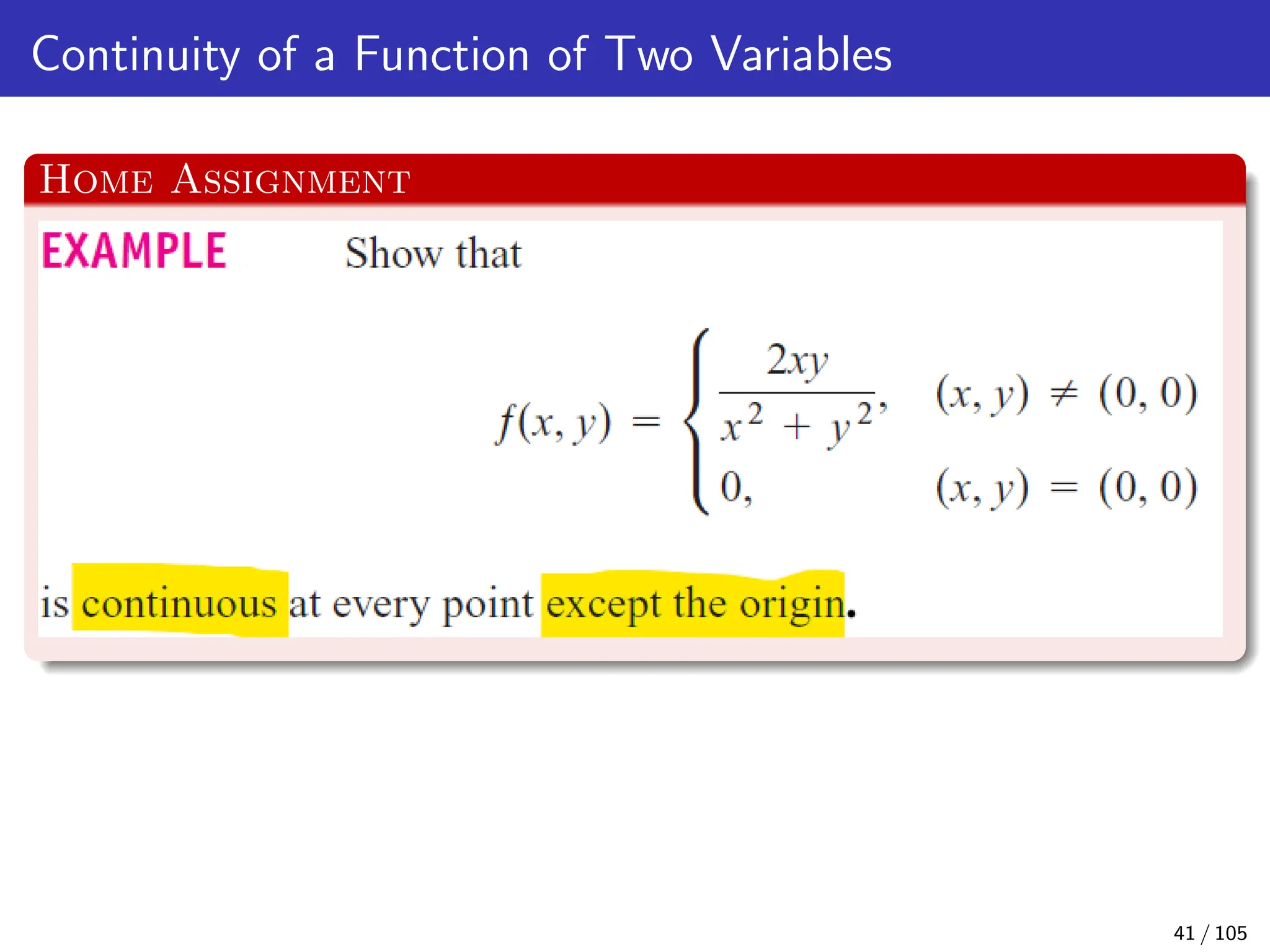 Continuity of a Function of Two Variables

HOME ASSIGNMENT

EXAMPLE Show that

$$f(x, y) = \begin{cases} \frac{2xy}{x^2 + y^2}, & (x, y) \neq (0, 0) \\ 0, & (x, y) = (0, 0) \end{cases}$$

is continuous at every point except the origin.

41 / 105